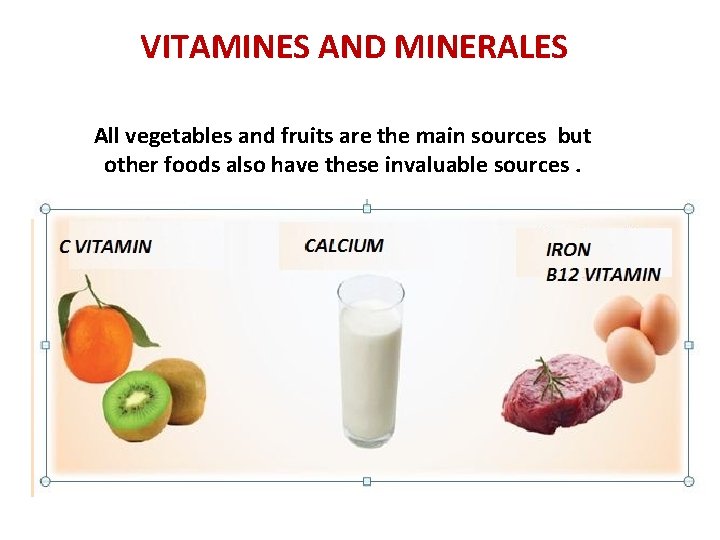 VITAMINES AND MINERALES

All vegetables and fruits are the main sources but other foods also have these invaluable sources .

C VITAMIN

CALCIUM

IRON
B12 VITAMIN